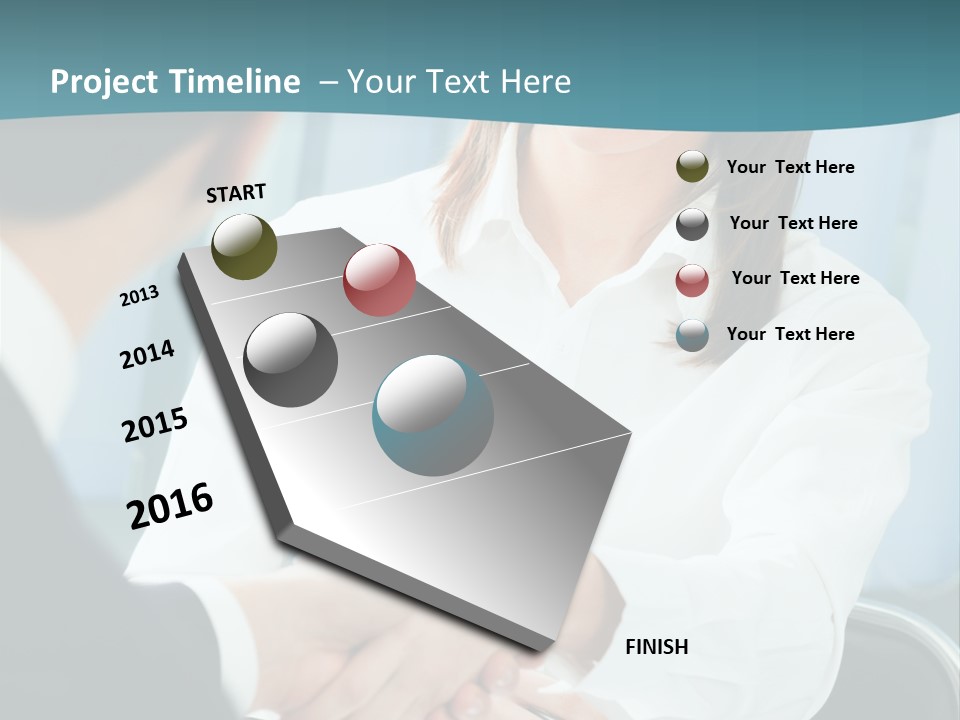 Project Timeline – Your Text Here

START

2013

2014

2015

2016

FINISH

Your Text Here

Your Text Here

Your Text Here

Your Text Here